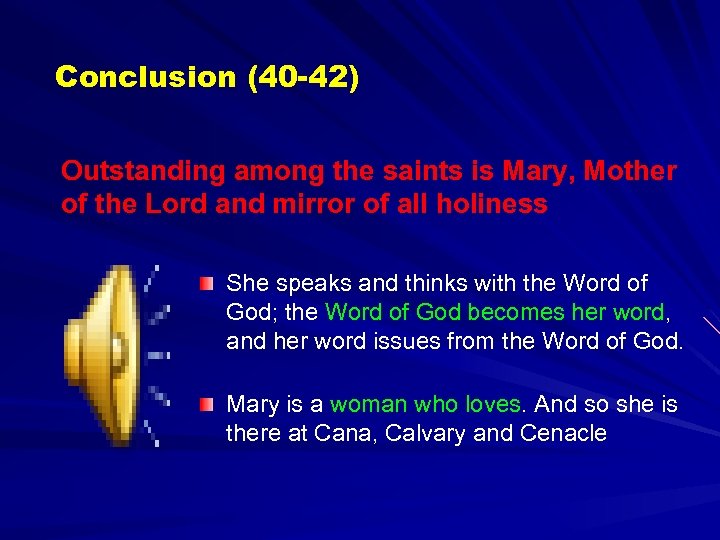 Conclusion (40-42)

Outstanding among the saints is Mary, Mother of the Lord and mirror of all holiness

She speaks and thinks with the Word of God; the Word of God becomes her word, and her word issues from the Word of God.

Mary is a woman who loves. And so she is there at Cana, Calvary and Cenacle